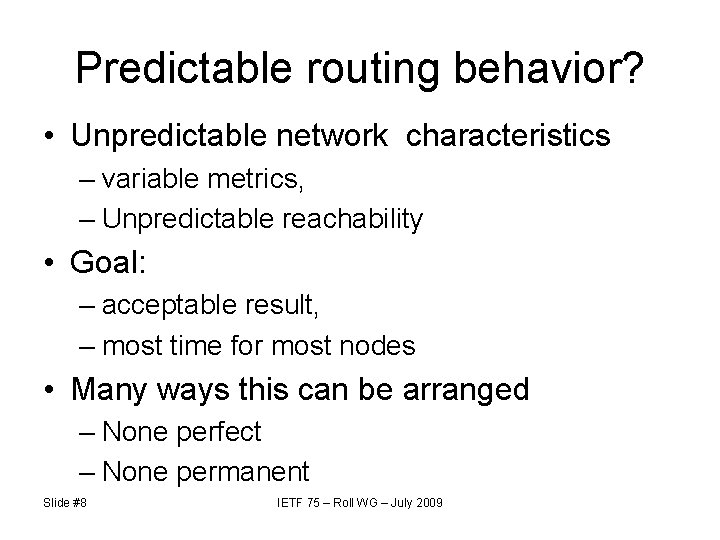 Predictable routing behavior?

• Unpredictable network characteristics
– variable metrics,
– Unpredictable reachability

• Goal:
– acceptable result,
– most time for most nodes

• Many ways this can be arranged
– None perfect
– None permanent

Slide #8

IETF 75 – Roll WG – July 2009